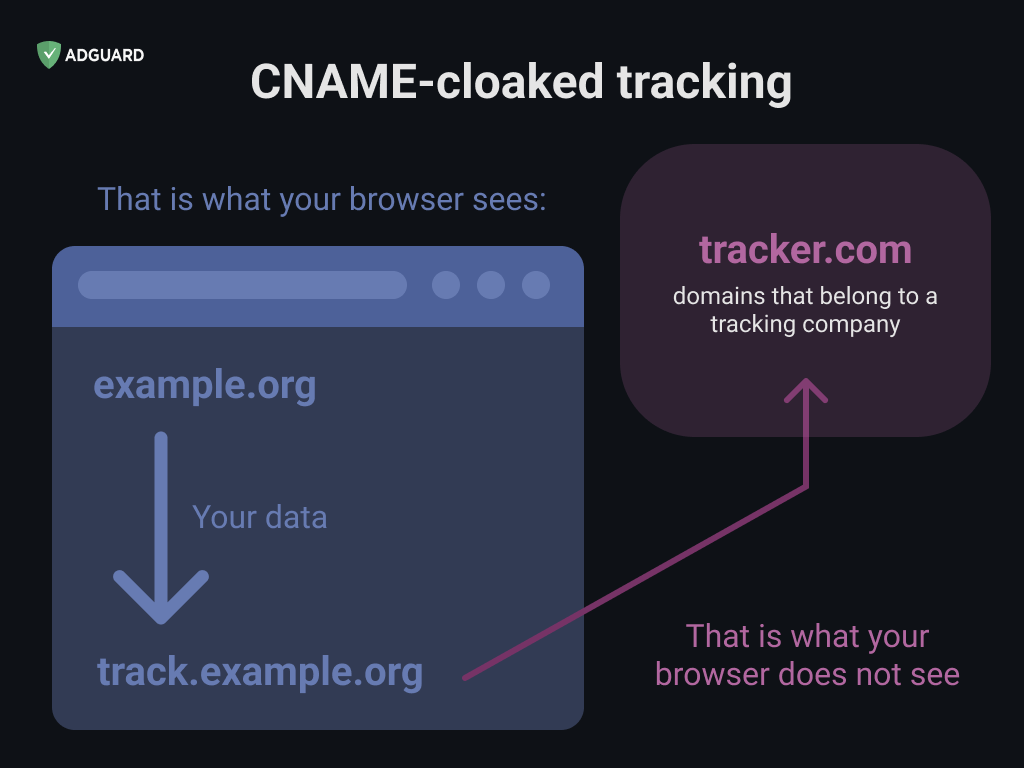 ADGUARD

CNAME-cloaked tracking

That is what your browser sees:

example.org

Your data

track.example.org

tracker.com

domains that belong to a tracking company

That is what your browser does not see